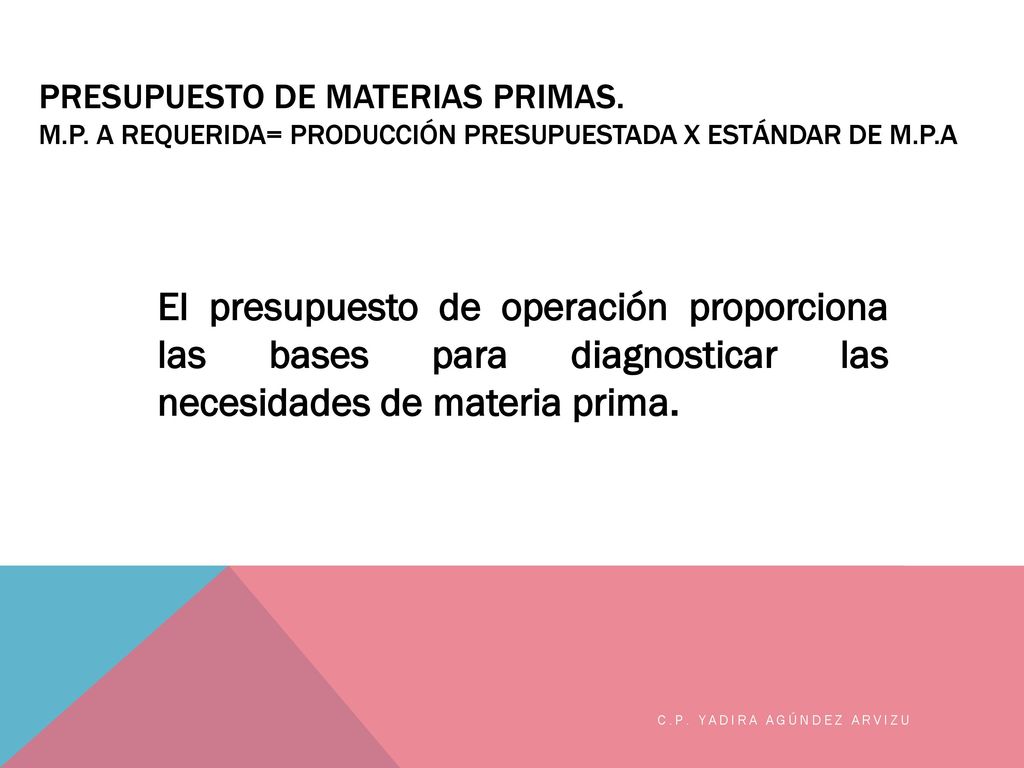 PRESUPUESTO DE MATERIAS PRIMAS.
M.P. A REQUERIDA= PRODUCCIÓN PRESUPUESTADA X ESTÁNDAR DE M.P.A

El presupuesto de operación proporciona las bases para diagnosticar las necesidades de materia prima.

C.P. YADIRA AGÚNDEZ ARVIZU